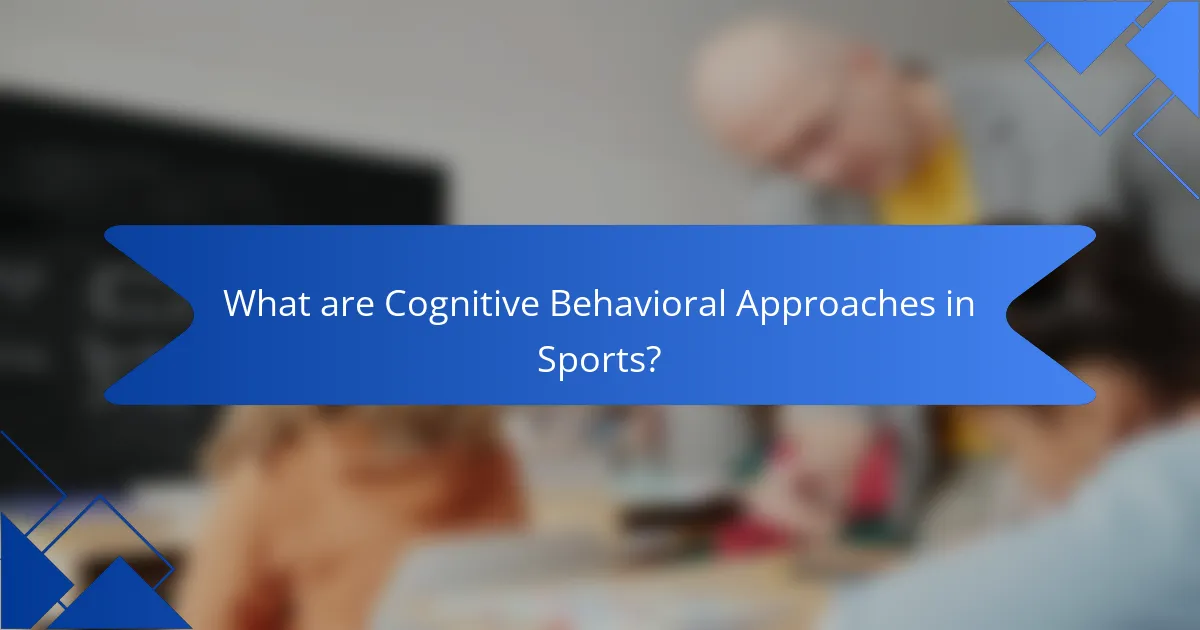 What are Cognitive Behavioral Approaches in Sports?